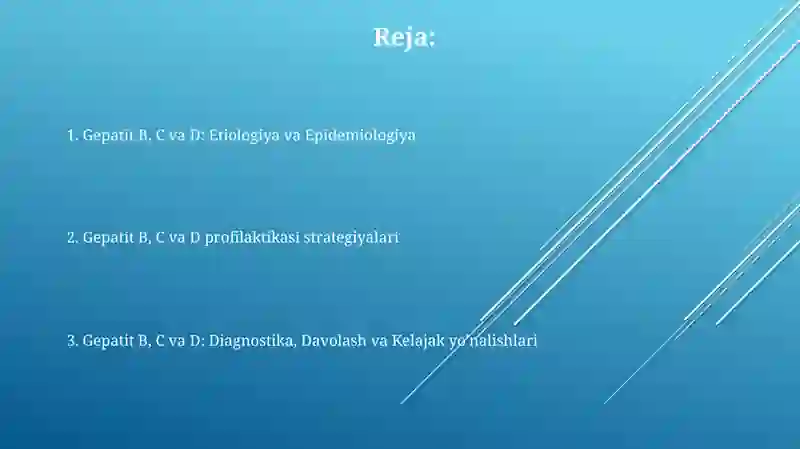 Reja:

1. Gepatit B, C va D: Etiologiya va Epidemiologiya

2. Gepatit B, C va D profilaktikasi strategiyalari

3. Gepatit B, C va D: Diagnostika, Davolash va Kelajak yo'nalishlari